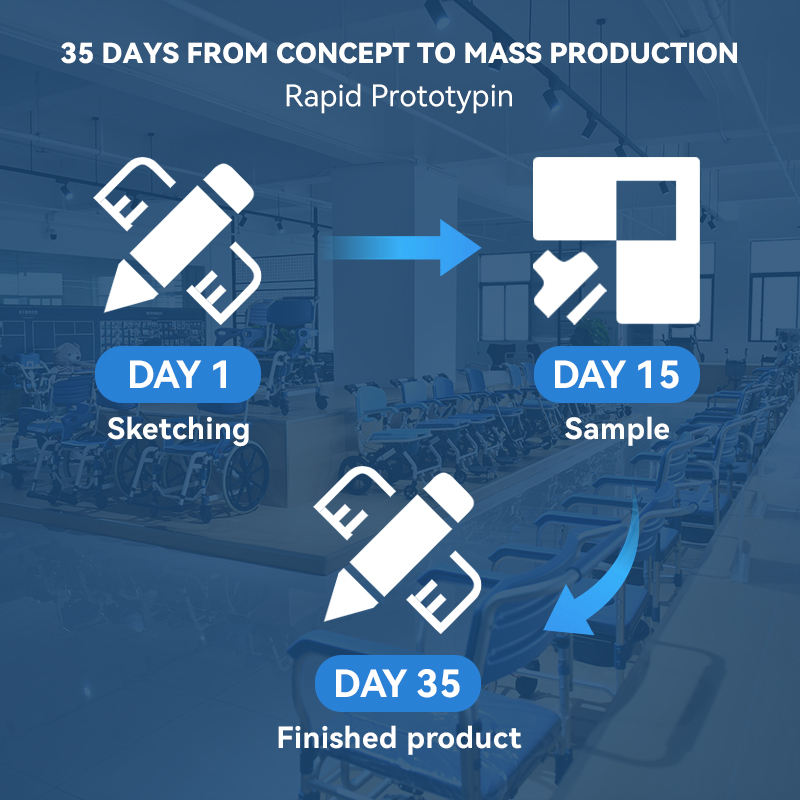 35 DAYS FROM CONCEPT TO MASS PRODUCTION

Rapid Prototypin

DAY 1

Sketching

DAY 15

Sample

DAY 35

Finished product